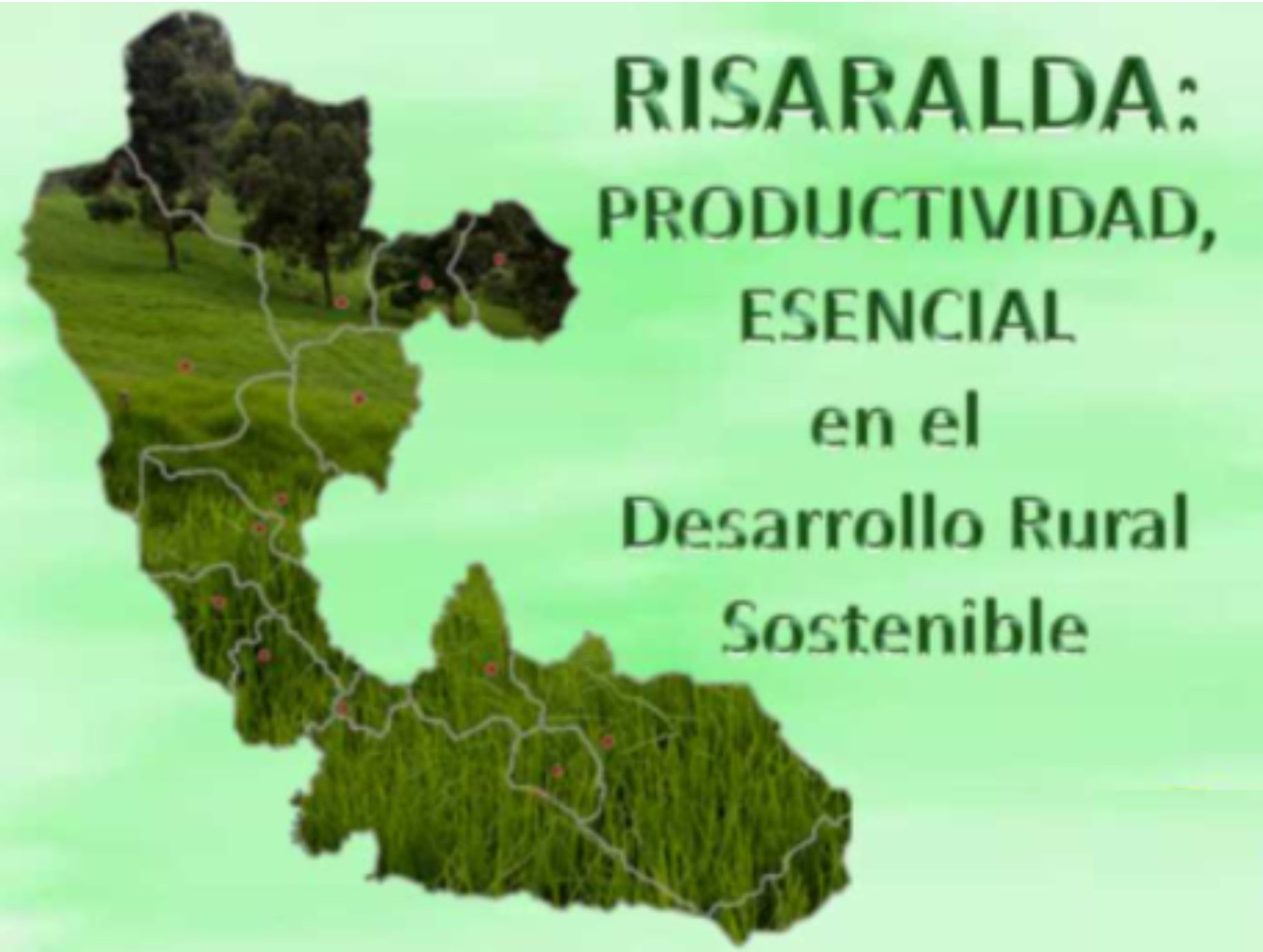 RISARALDA:
PRODUCTIVIDAD,
ESENCIAL
en el
Desarrollo Rural
Sostenible